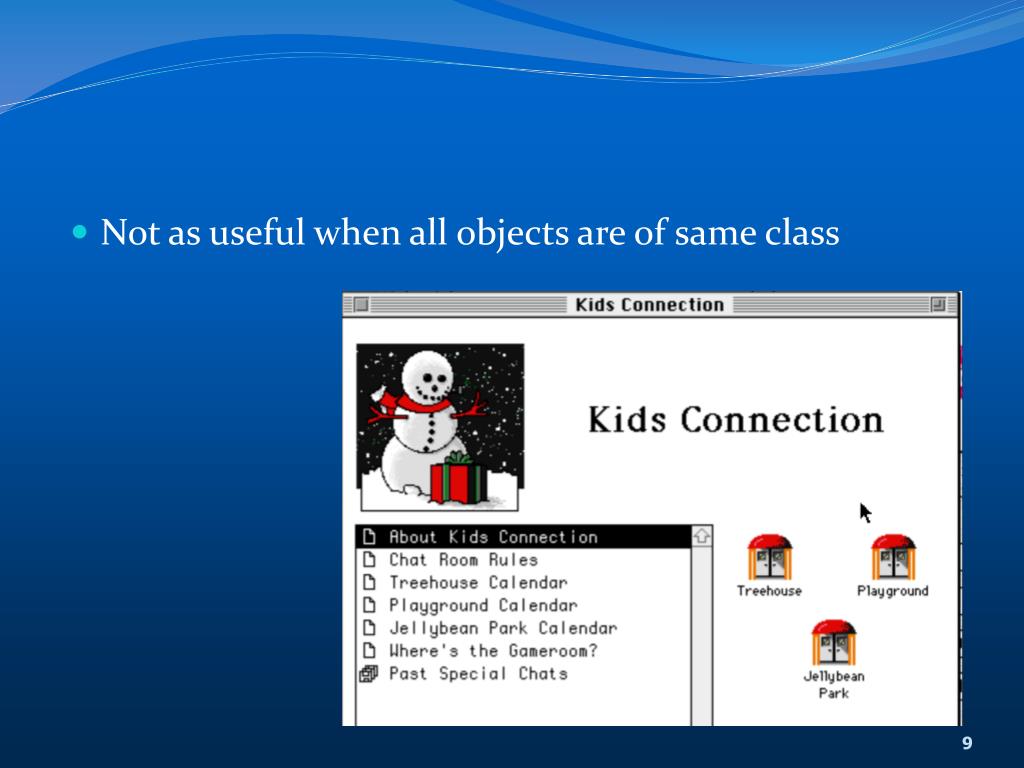 Not as useful when all objects are of same class

Kids Connection

Kids Connection

About Kids Connection
Chat Room Rules
Treehouse Calendar
Playground Calendar
Jellybean Park Calendar
Where's the Gameroom?
Past Special Chats

Treehouse

Playground

Jellybean Park

9